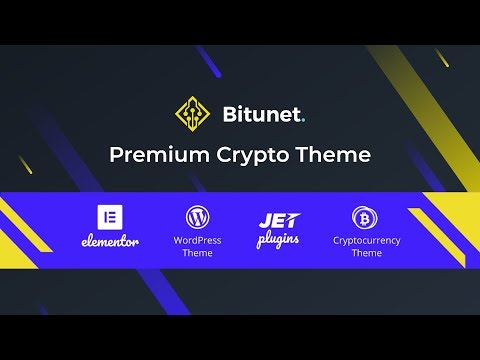 Bitunet.

Premium Crypto Theme

elementor

WordPress Theme

JET plugins

Cryptocurrency Theme